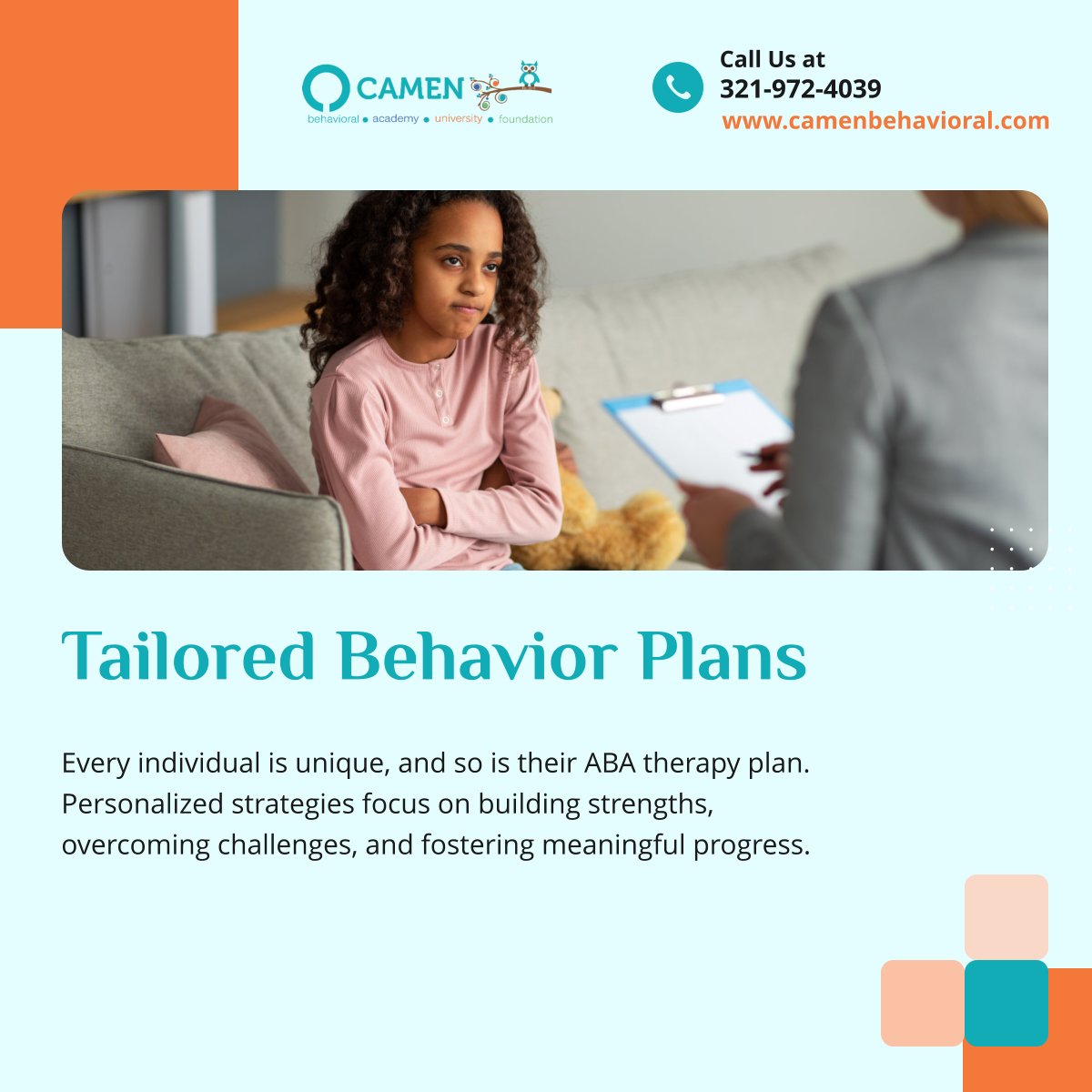 CAMEN
behavioral • academy • university • foundation

Call Us at
321-972-4039
www.camenbehavioral.com

Tailored Behavior Plans

Every individual is unique, and so is their ABA therapy plan. Personalized strategies focus on building strengths, overcoming challenges, and fostering meaningful progress.